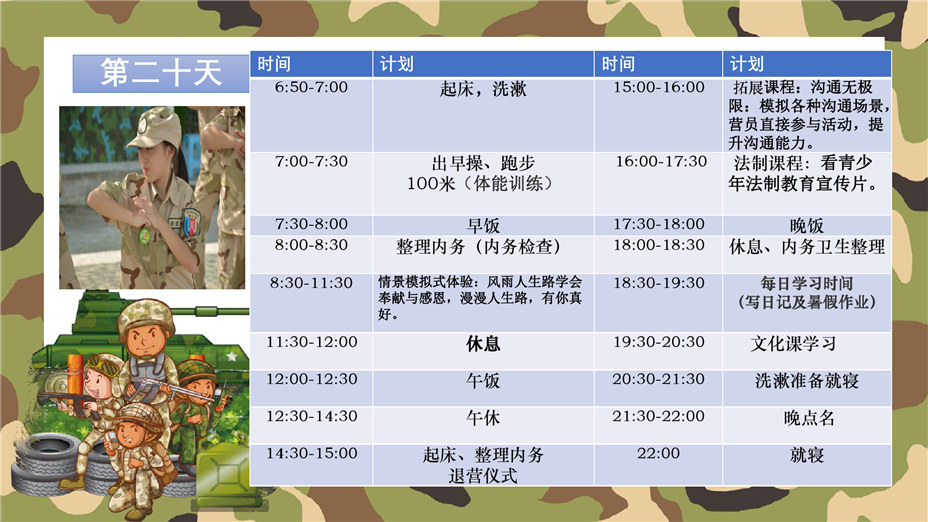 第二十天

| 时间 | 计划 | 时间 | 计划 |
|---|---|---|---|
| 6:50-7:00 | 起床，洗漱 | 15:00-16:00 | 拓展课程：沟通无极限：模拟各种沟通场景，营员直接参与活动，提升沟通能力。 |
| 7:00-7:30 | 出早操、跑步 100米（体能训练） | 16:00-17:30 | 法制课程：看青少年法制教育宣传片。 |
| 7:30-8:00 | 早饭 | 17:30-18:00 | 晚饭 |
| 8:00-8:30 | 整理内务（内务检查） | 18:00-18:30 | 休息、内务卫生整理 |
| 8:30-11:30 | 情景模拟式体验：风雨人生路学会奉献与感恩，漫漫人生路，有你真好。 | 18:30-19:30 | 每日学习时间（写日记及暑假作业） |
| 11:30-12:00 | 休息 | 19:30-20:30 | 文化课学习 |
| 12:00-12:30 | 午饭 | 20:30-21:30 | 洗漱准备就寝 |
| 12:30-14:30 | 午休 | 21:30-22:00 | 晚点名 |
| 14:30-15:00 | 起床、整理内务 退营仪式 | 22:00 | 就寝 |